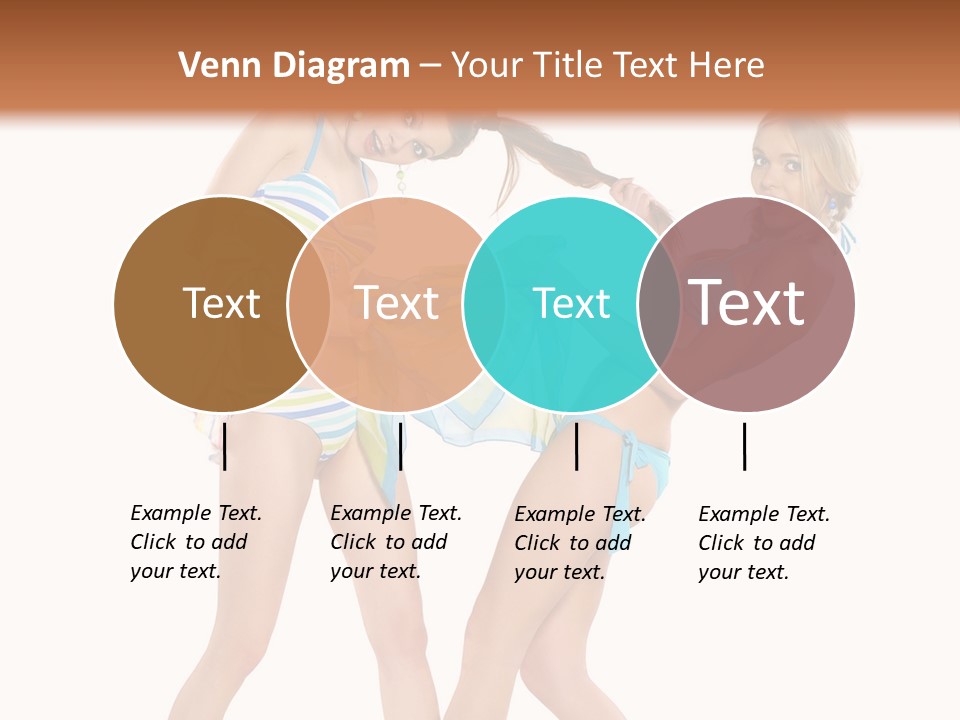 Venn Diagram – Your Title Text Here

Text

Text

Text

Text

Example Text. Click to add your text.

Example Text. Click to add your text.

Example Text. Click to add your text.

Example Text. Click to add your text.